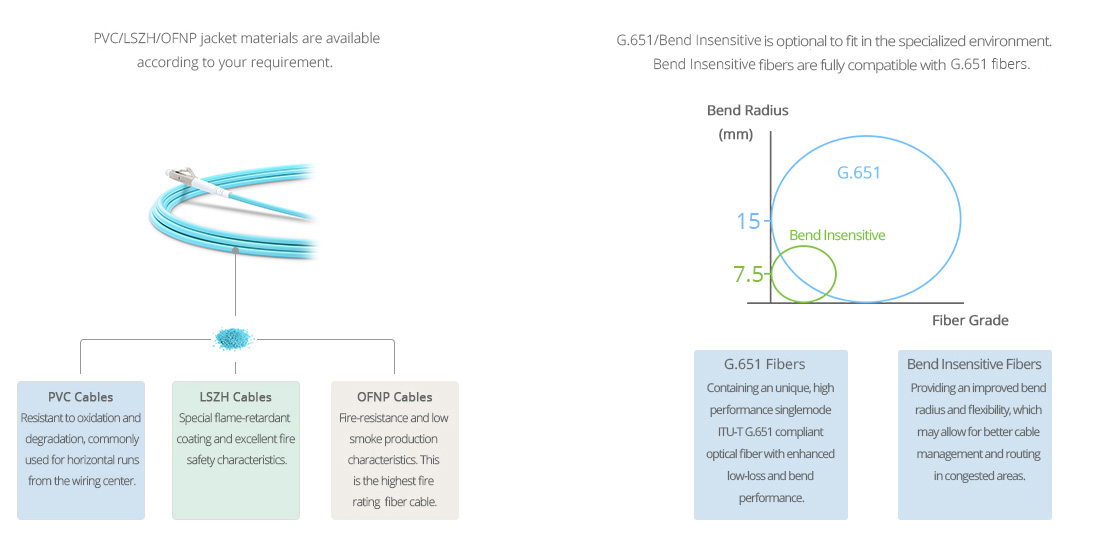 PVC/LSZH/OFNP jacket materials are available according to your requirement.

PVC Cables
Resistant to oxidation and degradation, commonly used for horizontal runs from the wiring center.

LSZH Cables
Special flame-retardant coating and excellent fire safety characteristics.

OFNP Cables
Fire-resistance and low smoke production characteristics. This is the highest fire rating fiber cable.

G.651/Bend Insensitive is optional to fit in the specialized environment. Bend Insensitive fibers are fully compatible with G.651 fibers.

Bend Radius (mm)

G.651

15

Bend Insensitive

7.5

Fiber Grade

G.651 Fibers
Containing an unique, high performance singlemode ITU-T G.651 compliant optical fiber with enhanced low-loss and bend performance.

Bend Insensitive Fibers
Providing an improved bend radius and flexibility, which may allow for better cable management and routing in congested areas.